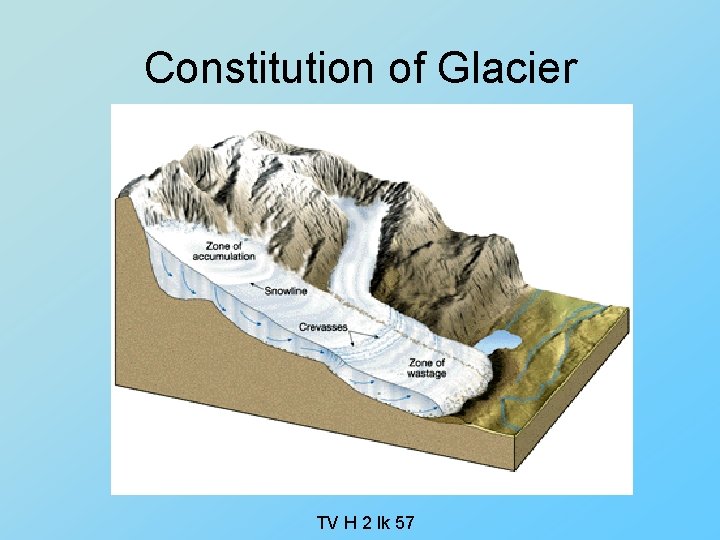 Constitution of Glacier

Zone of accumulation

Snowline

Crevasses

Zone of wastage

TV H 2 lk 57